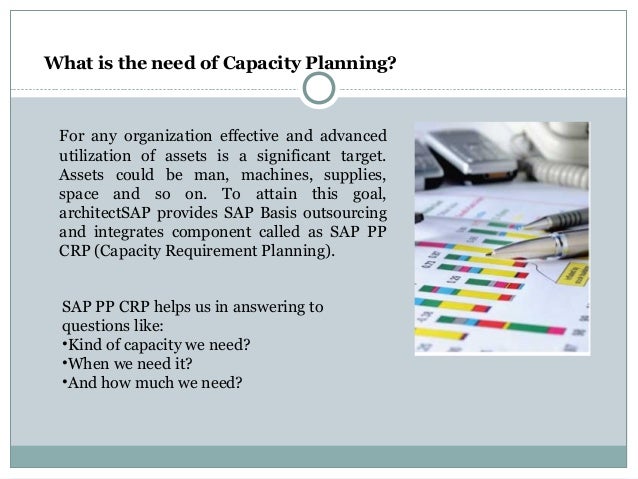 What is the need of Capacity Planning?

For any organization effective and advanced utilization of assets is a significant target. Assets could be man, machines, supplies, space and so on. To attain this goal, architectSAP provides SAP Basis outsourcing and integrates component called as SAP PP CRP (Capacity Requirement Planning).

SAP PP CRP helps us in answering to questions like:
•Kind of capacity we need?
•When we need it?
•And how much we need?